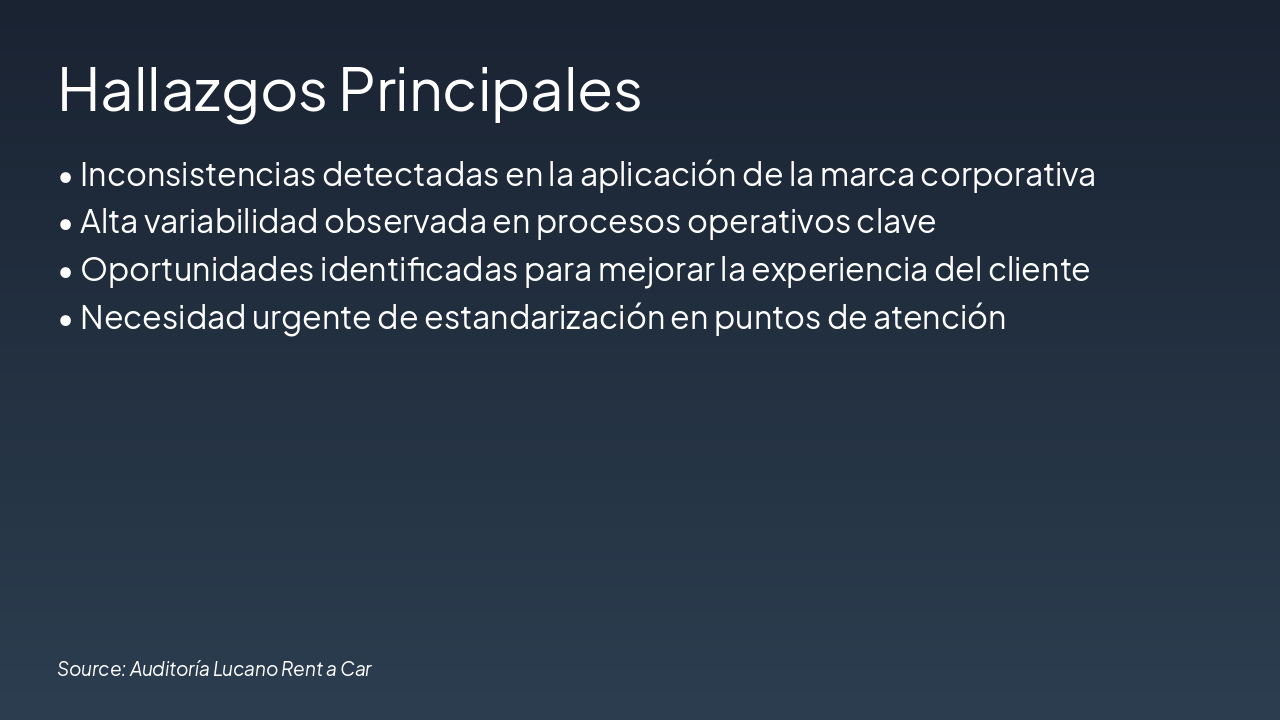 Hallazgos Principales

• Inconsistencias detectadas en la aplicación de la marca corporativa
• Alta variabilidad observada en procesos operativos clave
• Oportunidades identificadas para mejorar la experiencia del cliente
• Necesidad urgente de estandarización en puntos de atención

Source: Auditoría Lucano Rent a Car